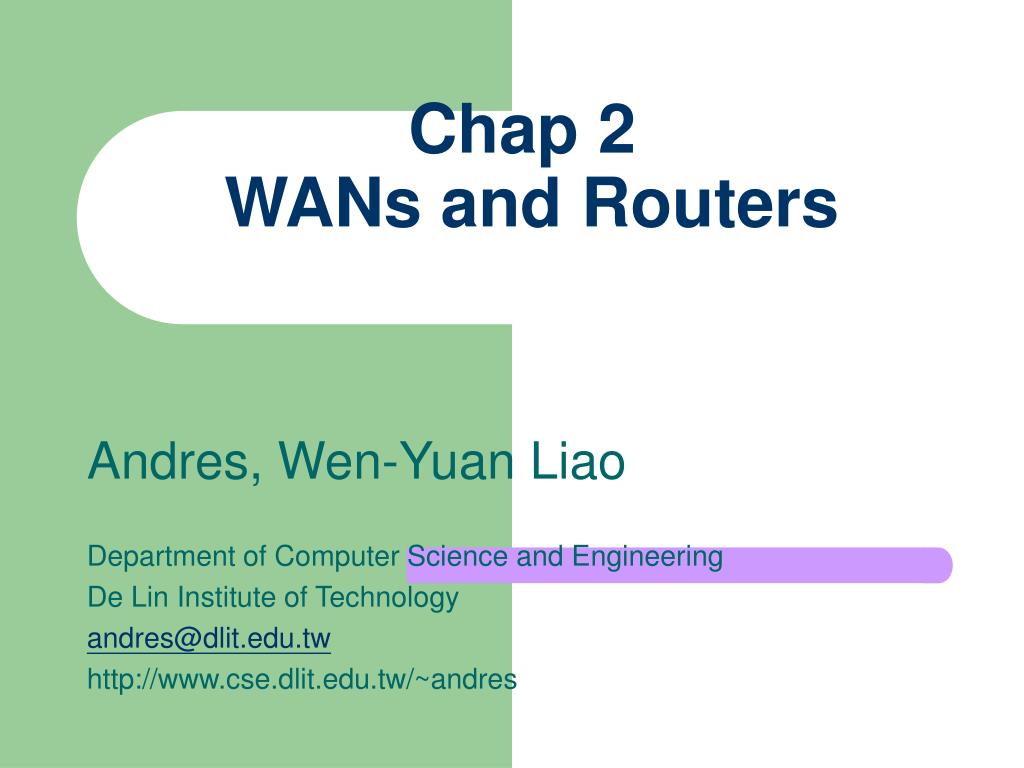 Chap 2
WANs and Routers

Andres, Wen-Yuan Liao

Department of Computer Science and Engineering
De Lin Institute of Technology
andres@dlit.edu.tw
http://www.cse.dlit.edu.tw/~andres